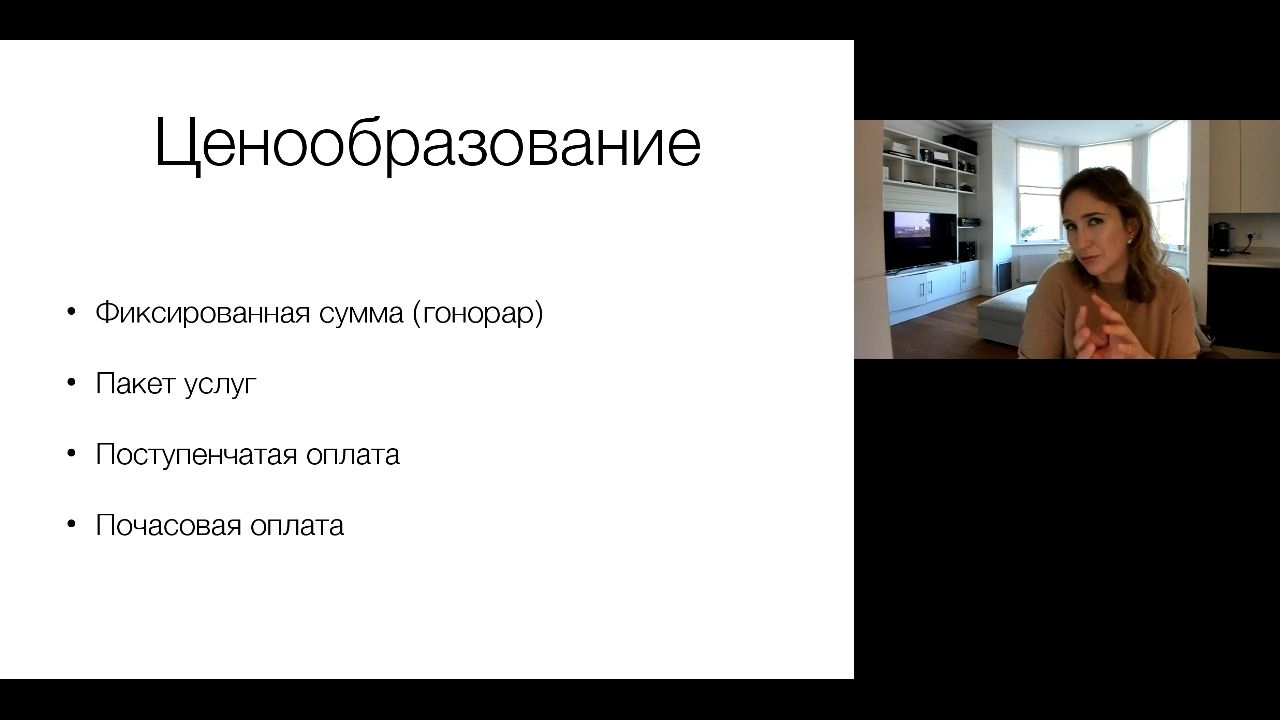 Ценообразование

• Фиксированная сумма (гонорар)

• Пакет услуг

• Поступенчатая оплата

• Почасовая оплата